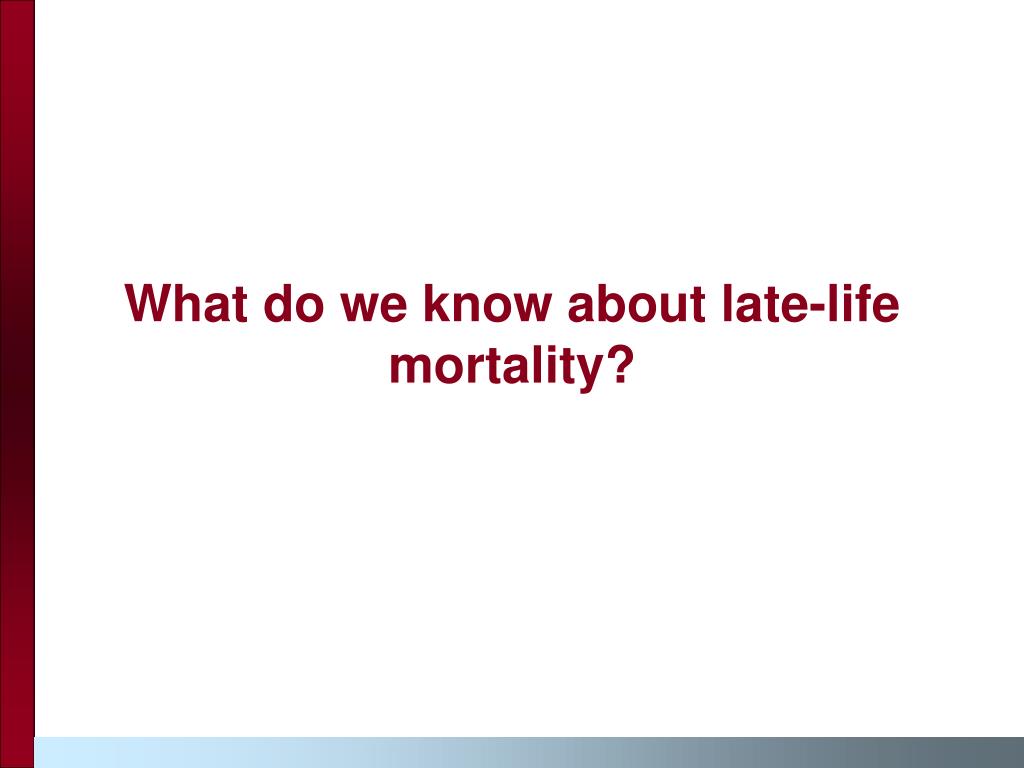 What do we know about late-life mortality?